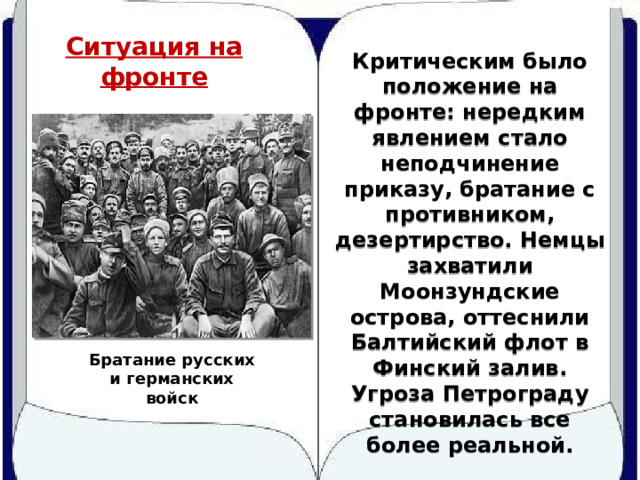 Ситуация на фронте

Братание русских и германских войск

Критическим было положение на фронте: нередким явлением стало неподчинение приказу, братание с противником, дезертирство. Немцы захватили Моонзундские острова, оттеснили Балтийский флот в Финский залив. Угроза Петрограду становилась все более реальной.